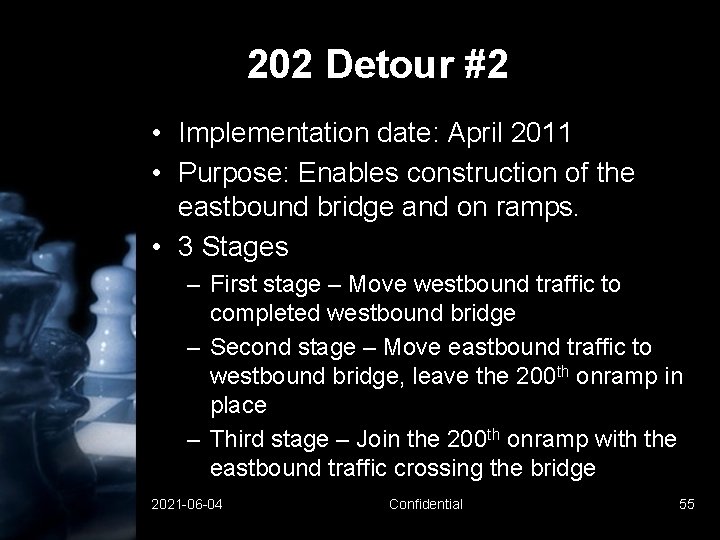 202 Detour #2

• Implementation date: April 2011
• Purpose: Enables construction of the eastbound bridge and on ramps.
• 3 Stages
– First stage – Move westbound traffic to completed westbound bridge
– Second stage – Move eastbound traffic to westbound bridge, leave the 200$^{th}$ onramp in place
– Third stage – Join the 200$^{th}$ onramp with the eastbound traffic crossing the bridge

2021-06-04 Confidential 55